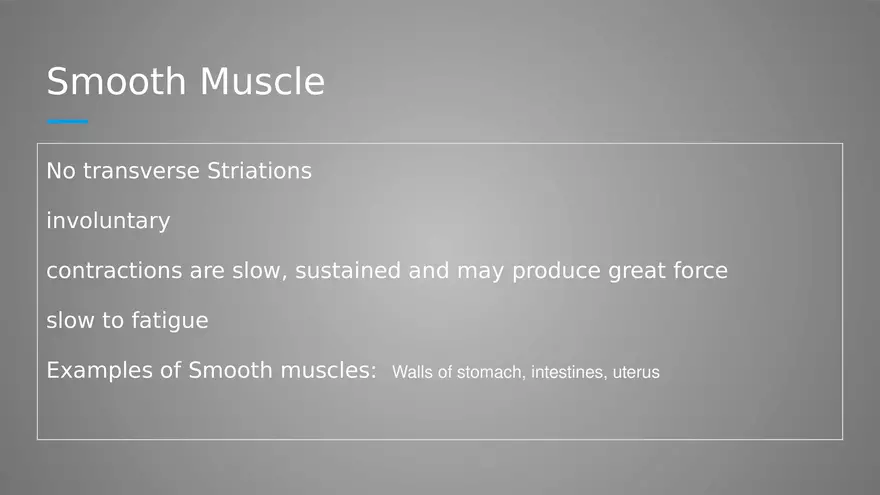 Smooth Muscle

No transverse Striations

involuntary

contractions are slow, sustained and may produce great force

slow to fatigue

Examples of Smooth muscles: Walls of stomach, intestines, uterus